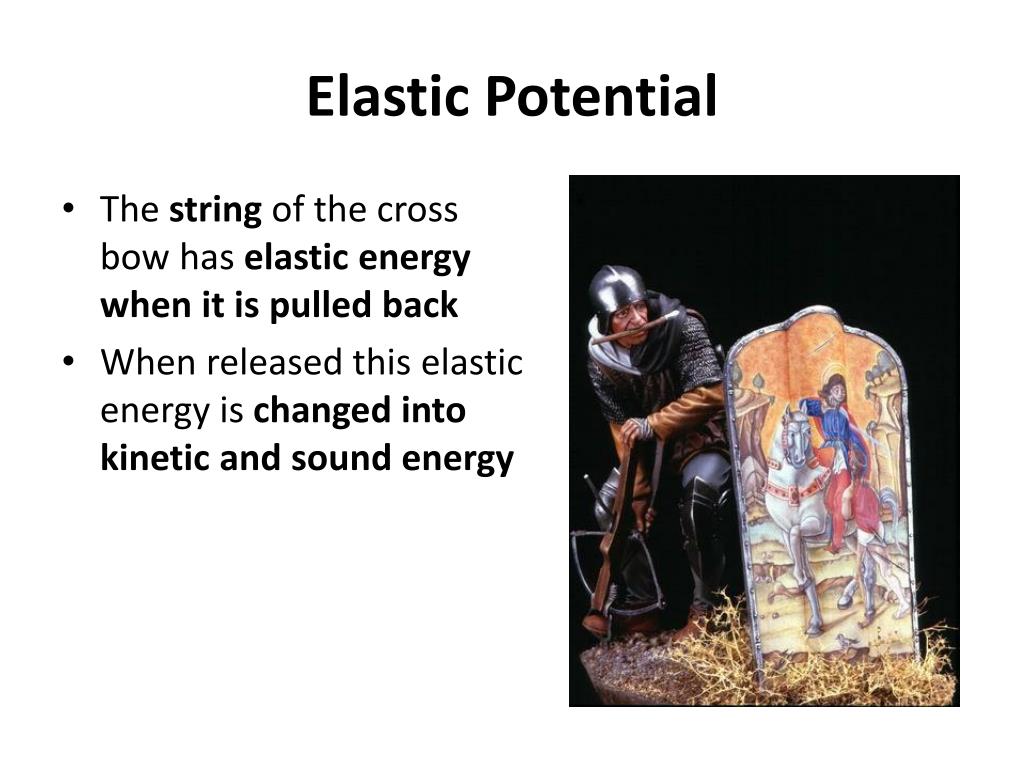 Elastic Potential

• The string of the cross bow has elastic energy when it is pulled back
• When released this elastic energy is changed into kinetic and sound energy